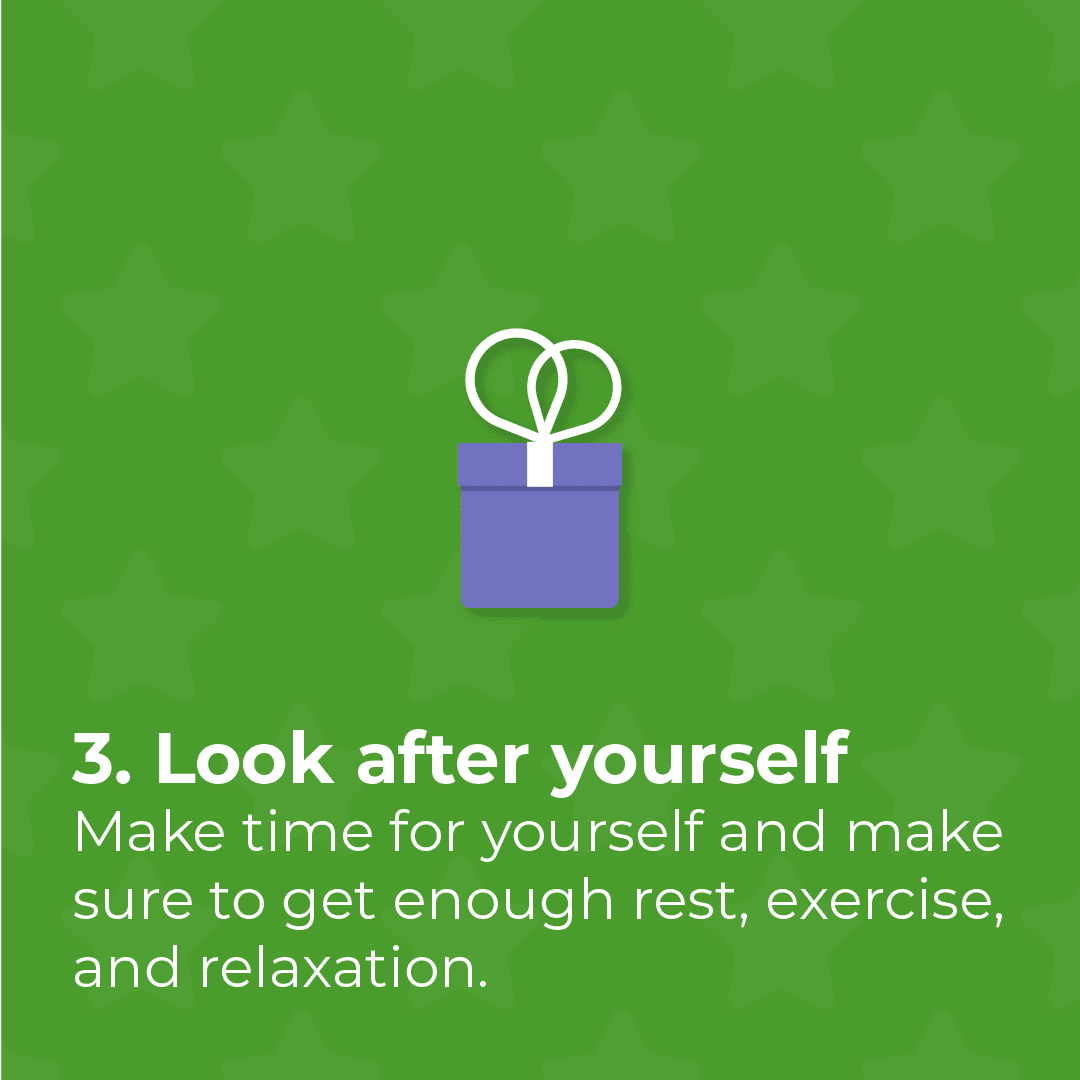 3. Look after yourself
Make time for yourself and make sure to get enough rest, exercise, and relaxation.